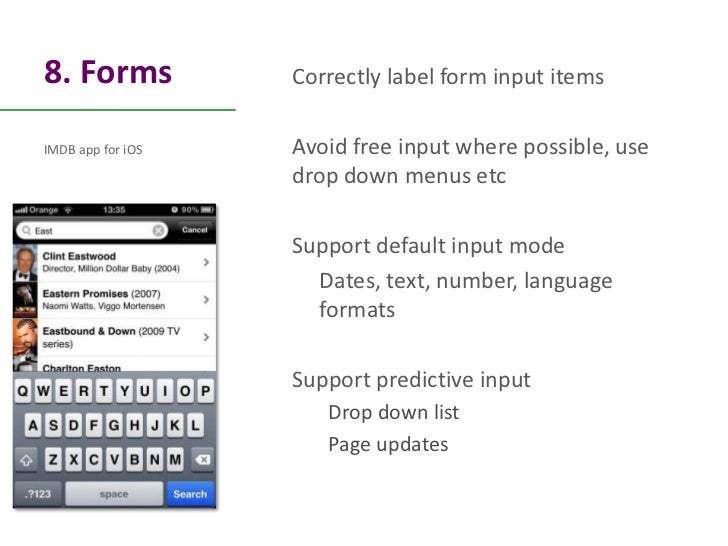 8. Forms

IMDB app for iOS

Orange 13:35 90%

East

Cancel

Clint Eastwood
Director, Million Dollar Baby (2004)

Eastern Promises (2007)
Naomi Watts, Viggo Mortensen

Eastbound & Down (2009 TV series)

Charlton Easton

Q W E R T Y U I O P

A S D F G H J K L

Z X C V B N M

.?123 space Search

Correctly label form input items

Avoid free input where possible, use drop down menus etc

Support default input mode

Dates, text, number, language formats

Support predictive input

Drop down list

Page updates